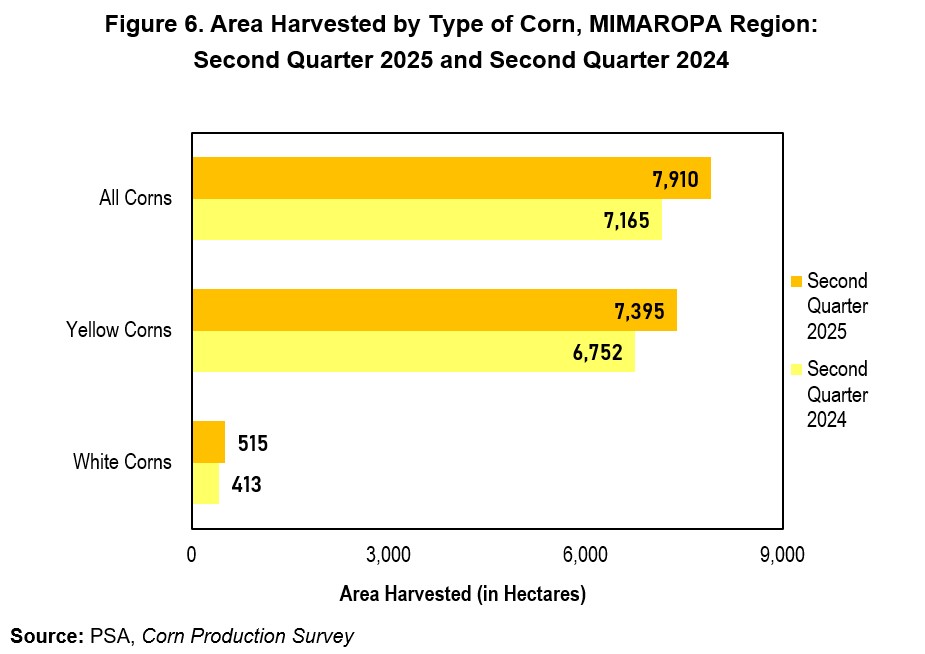 Figure 6. Area Harvested by Type of Corn, MIMAROPA Region: Second Quarter 2025 and Second Quarter 2024

All Corns
7,910
7,165
Yellow Corns
7,395
6,752
White Corns
515
413

Second Quarter 2025
Second Quarter 2024

0
3,000
6,000
9,000
Area Harvested (in Hectares)

Source: PSA, Corn Production Survey